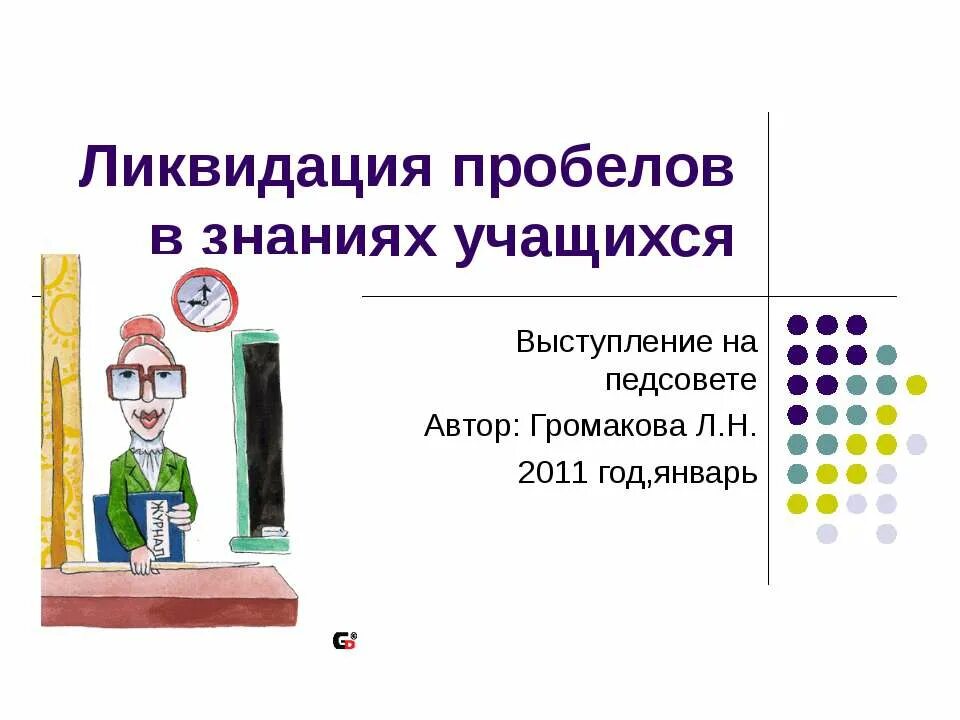 Ликвидация пробелов в знаниях учащихся

Выступление на педсовете

Автор: Громакова Л.Н.

2011 год,январь

ЖУРНАЛ